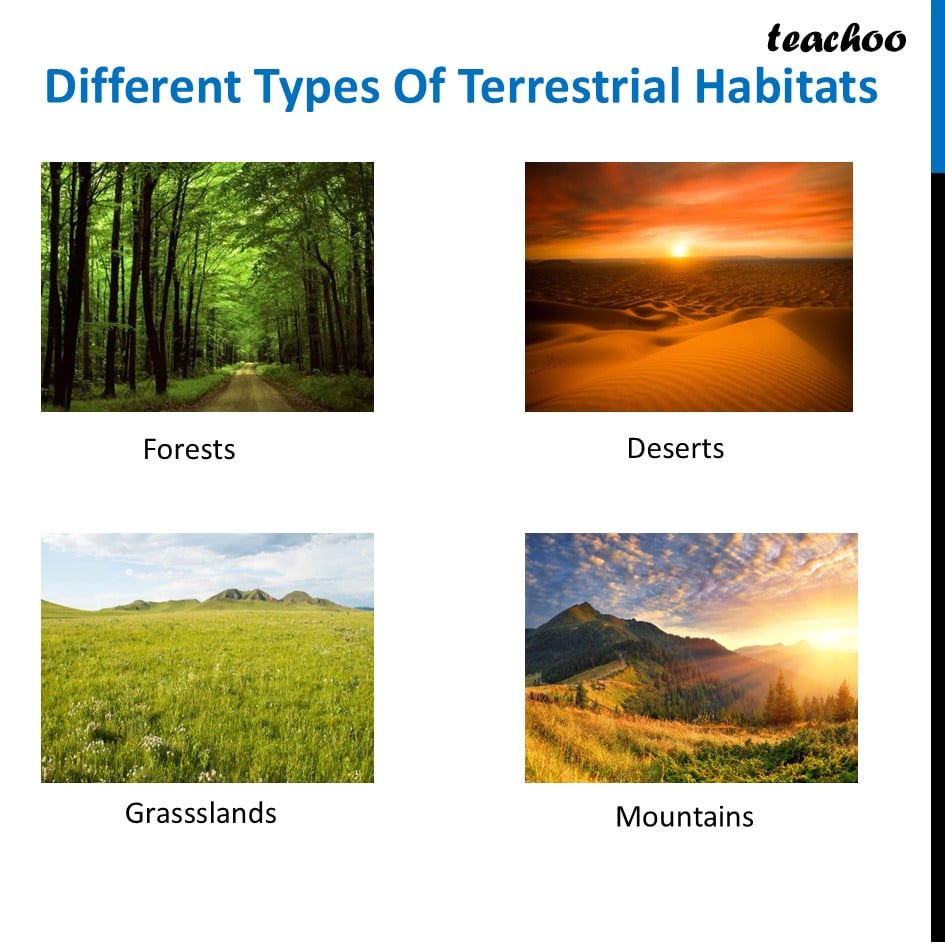 teachoo

Different Types Of Terrestrial Habitats

Forests

Deserts

Grassslands

Mountains